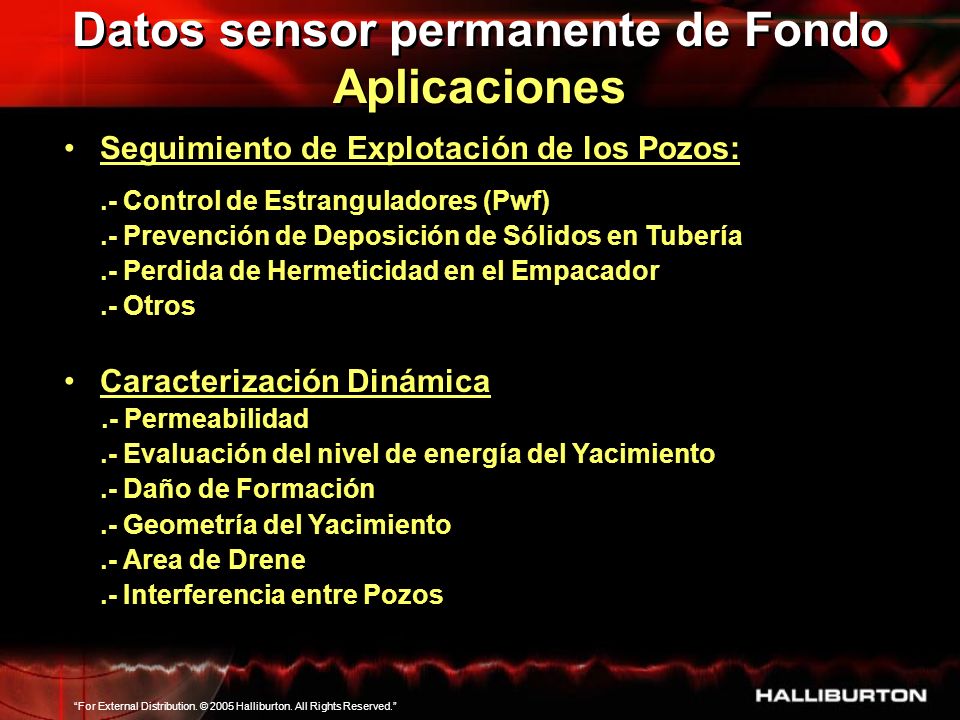 Datos sensor permanente de Fondo
Aplicaciones

• Seguimiento de Explotación de los Pozos:

.- Control de Estranguladores (Pwf)
.- Prevención de Deposición de Sólidos en Tubería
.- Perdida de Hermeticidad en el Empacador
.- Otros

• Caracterización Dinámica
.- Permeabilidad
.- Evaluación del nivel de energía del Yacimiento
.- Daño de Formación
.- Geometría del Yacimiento
.- Area de Drene
.- Interferencia entre Pozos

"For External Distribution. © 2005 Halliburton. All Rights Reserved."

HALLIBURTON